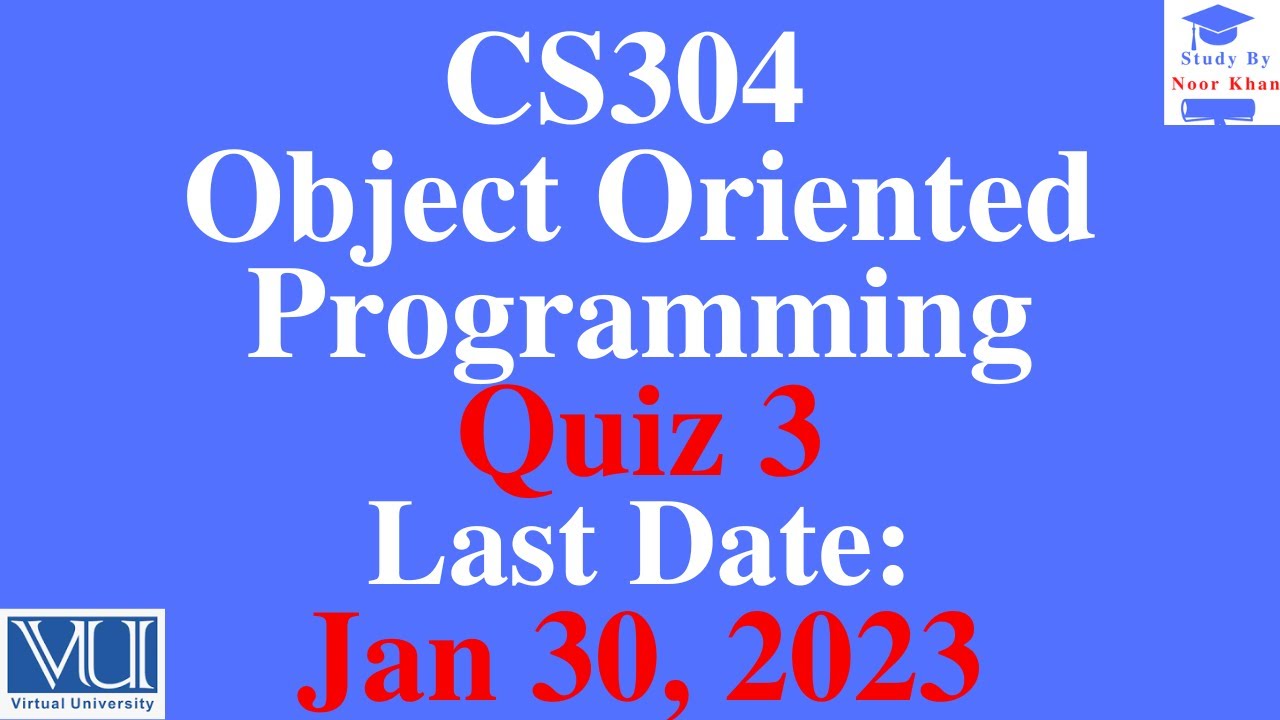 Study By
Noor Khan

CS304
Object Oriented Programming
Quiz 3
Last Date:
Jan 30, 2023

VU
Virtual University